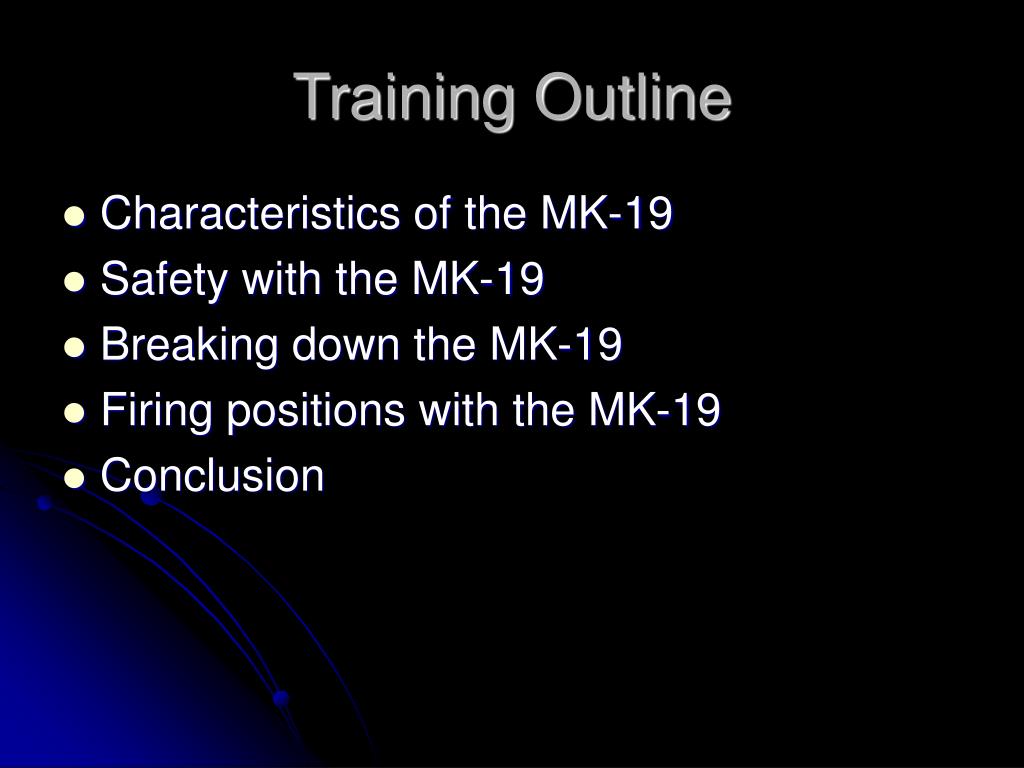 Training Outline

- Characteristics of the MK-19
- Safety with the MK-19
- Breaking down the MK-19
- Firing positions with the MK-19
- Conclusion